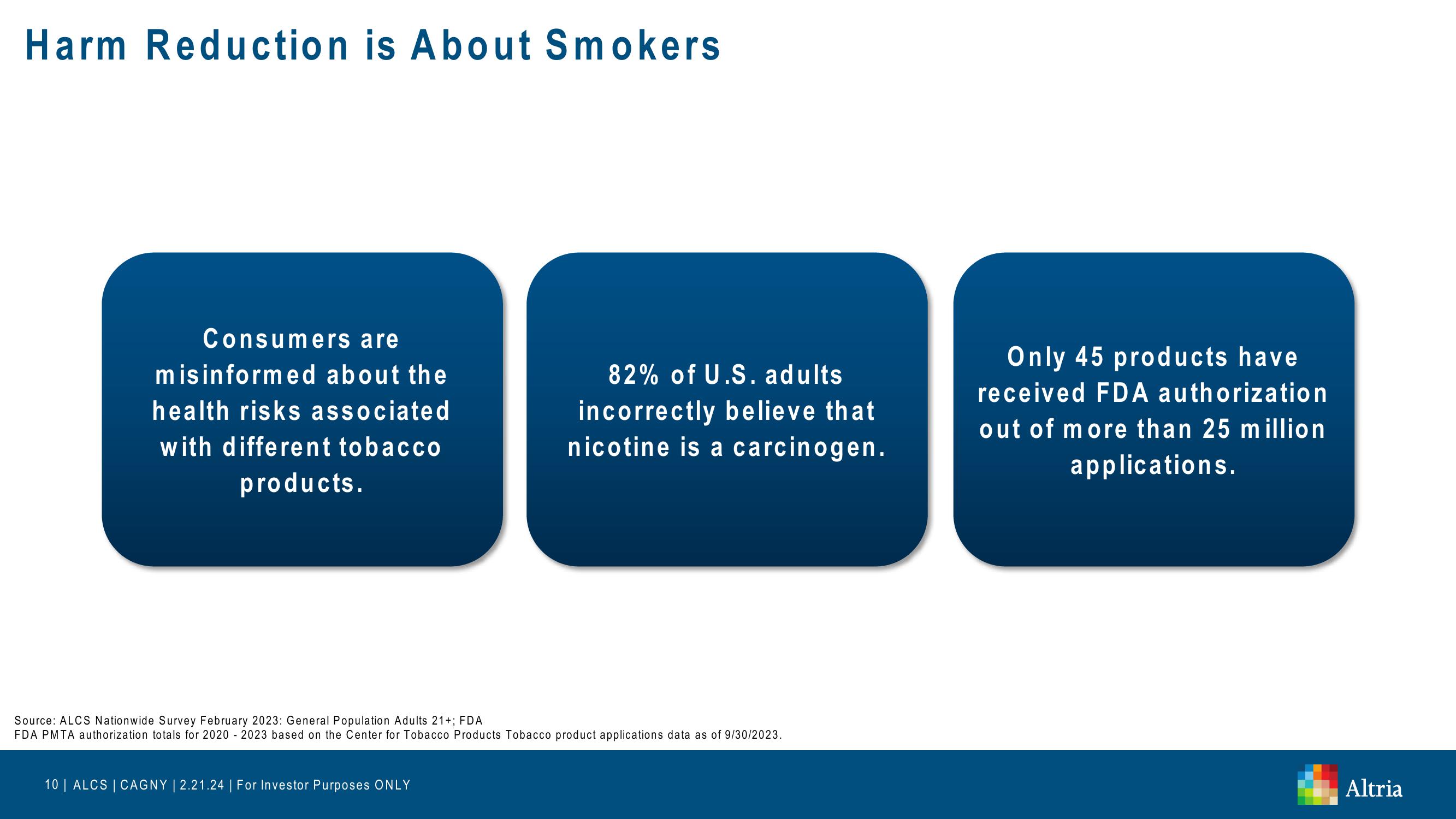 Harm Reduction is About Smokers

Consumers are misinformed about the health risks associated with different tobacco products.

82% of U.S. adults incorrectly believe that nicotine is a carcinogen.

Only 45 products have received FDA authorization out of more than 25 million applications.

Source: ALCS Nationwide Survey February 2023: General Population Adults 21+; FDA
FDA PMTA authorization totals for 2020 - 2023 based on the Center for Tobacco Products Tobacco product applications data as of 9/30/2023.

10 | ALCS | CAGNY | 2.21.24 | For Investor Purposes ONLY

Altria